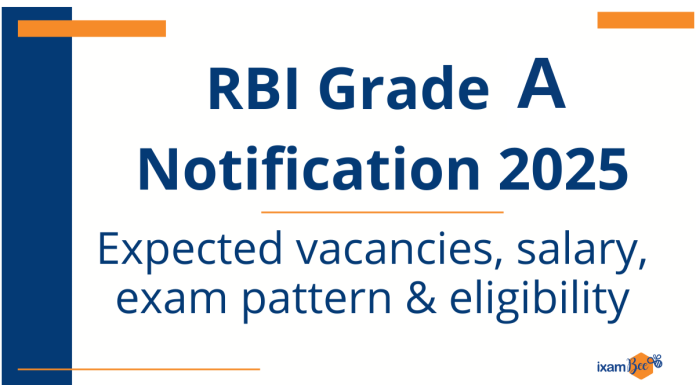 RBI Grade A
Notification 2025

Expected vacancies, salary, exam pattern & eligibility

ixamBee